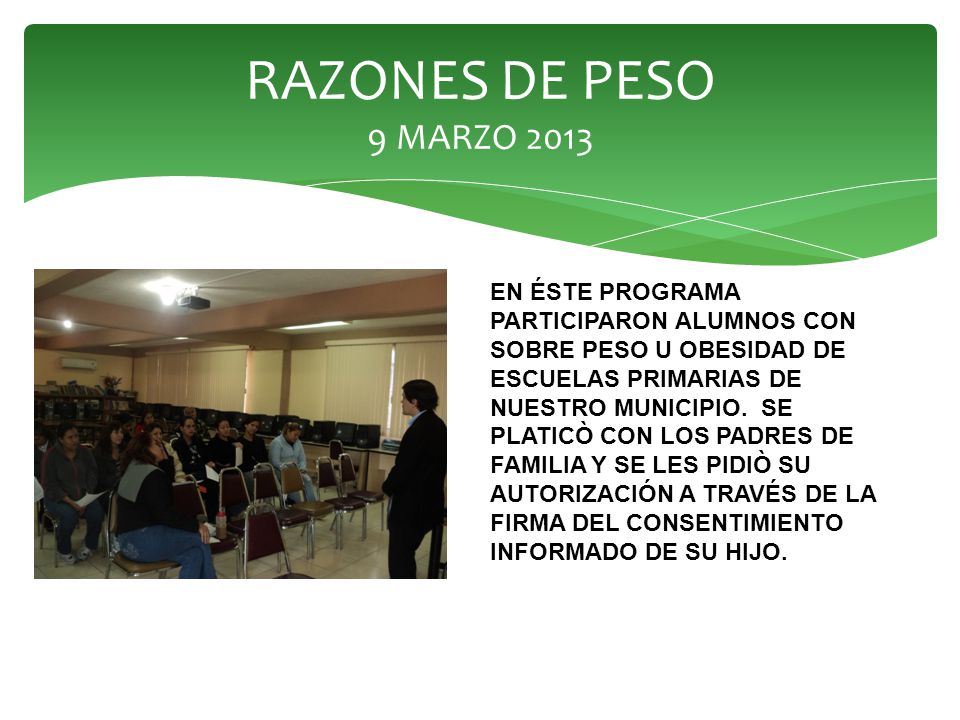 RAZONES DE PESO
9 MARZO 2013

EN ÉSTE PROGRAMA PARTICIPARON ALUMNOS CON SOBRE PESO U OBESIDAD DE ESCUELAS PRIMARIAS DE NUESTRO MUNICIPIO. SE PLATICÒ CON LOS PADRES DE FAMILIA Y SE LES PIDIÒ SU AUTORIZACIÓN A TRAVÉS DE LA FIRMA DEL CONSENTIMIENTO INFORMADO DE SU HIJO.